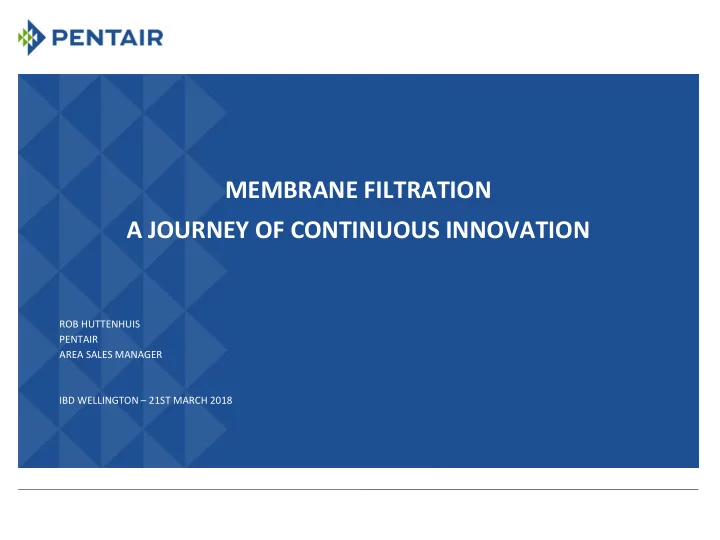 PENTAIR

MEMBRANE FILTRATION
A JOURNEY OF CONTINUOUS INNOVATION

ROB HUTTENHUIS
PENTAIR
AREA SALES MANAGER

IBD WELLINGTON – 21ST MARCH 2018